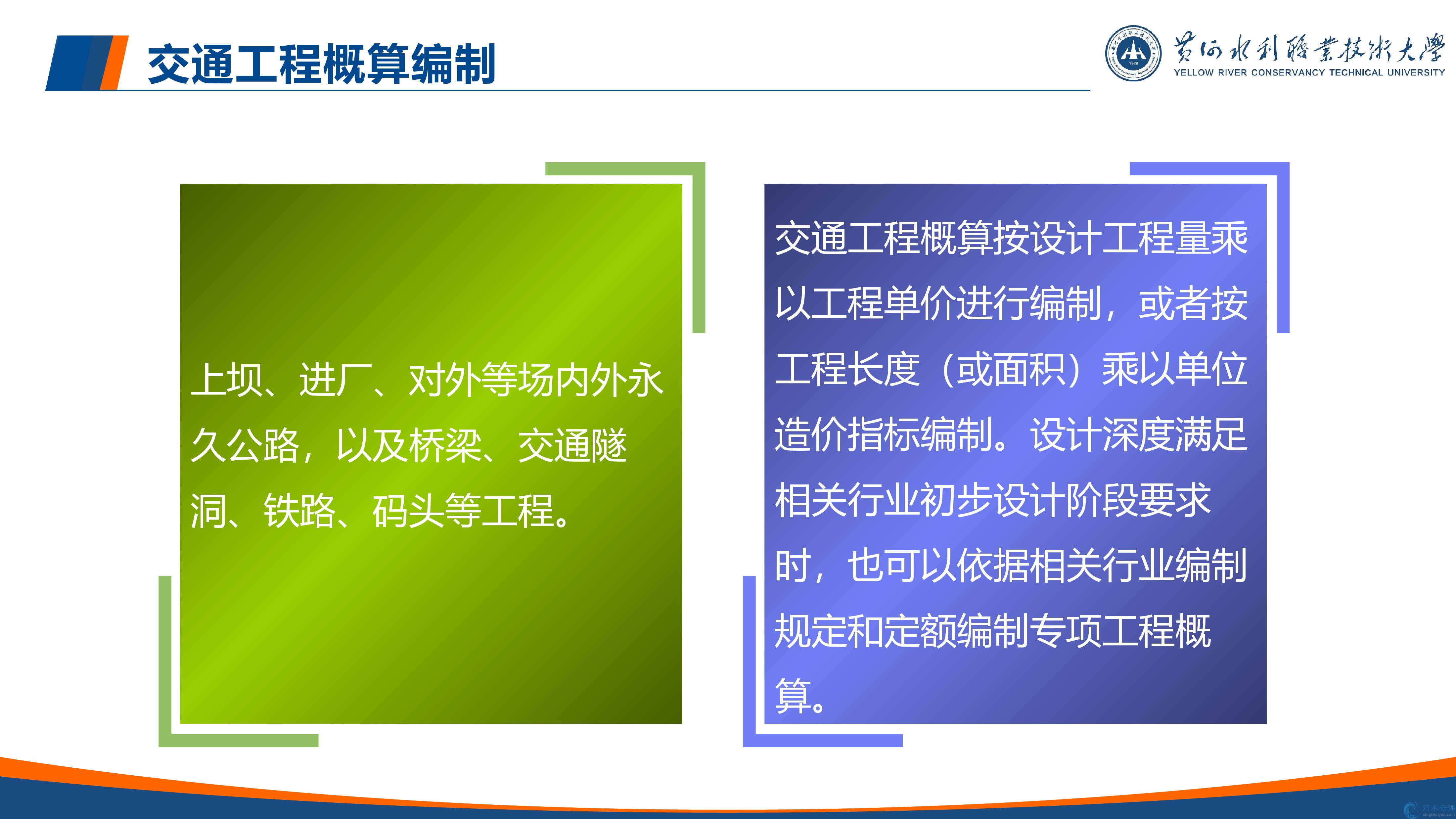 交通工程概算编制

黄河水利职业技术大学
YELLOW RIVER CONSERVANCY TECHNICAL UNIVERSITY

上坝、进厂、对外等场内外永久公路，以及桥梁、交通隧洞、铁路、码头等工程。

交通工程概算按设计工程量乘以工程单价进行编制，或者按工程长度（或面积）乘以单位造价指标编制。设计深度满足相关行业初步设计阶段要求时，也可以依据相关行业编制规定和定额编制专项工程概算。